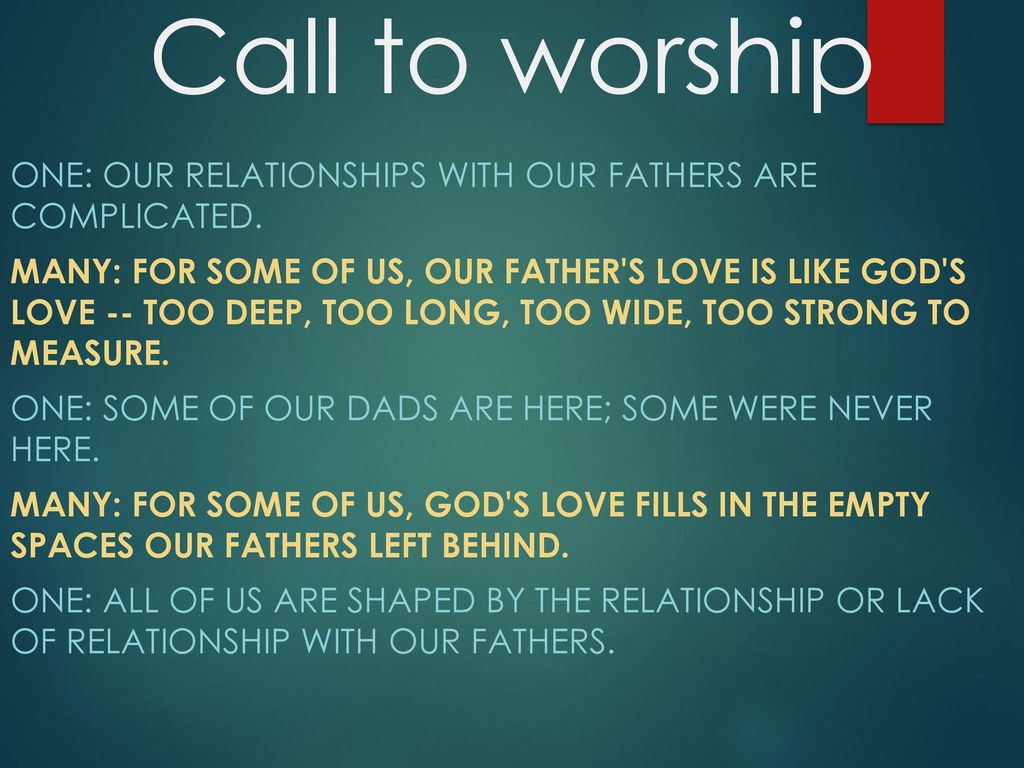 Call to worship

ONE: OUR RELATIONSHIPS WITH OUR FATHERS ARE COMPLICATED.

MANY: FOR SOME OF US, OUR FATHER'S LOVE IS LIKE GOD'S LOVE -- TOO DEEP, TOO LONG, TOO WIDE, TOO STRONG TO MEASURE.

ONE: SOME OF OUR DADS ARE HERE; SOME WERE NEVER HERE.

MANY: FOR SOME OF US, GOD'S LOVE FILLS IN THE EMPTY SPACES OUR FATHERS LEFT BEHIND.

ONE: ALL OF US ARE SHAPED BY THE RELATIONSHIP OR LACK OF RELATIONSHIP WITH OUR FATHERS.